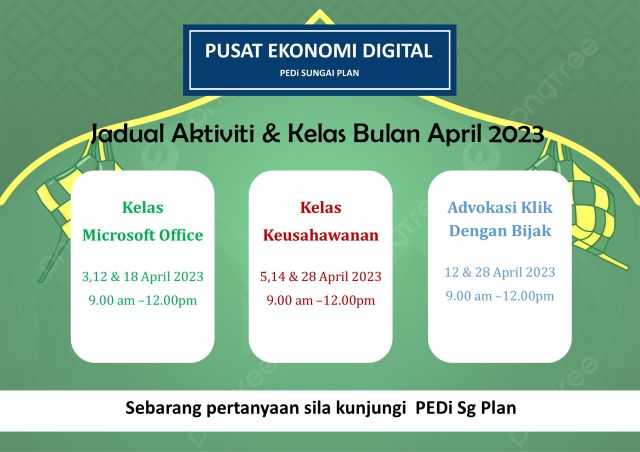 PUSAT EKONOMI DIGITAL
PEDi SUNGAI PLAN

Jadual Aktiviti & Kelas Bulan April 2023

Kelas
Microsoft Office

3,12 & 18 April 2023
9.00 am –12.00pm

Kelas
Keusahawanan

5,14 & 28 April 2023
9.00 am –12.00pm

Advokasi Klik
Dengan Bijak

12 & 28 April 2023
9.00 am –12.00pm

Sebarang pertanyaan sila kunjungi PEDi Sg Plan